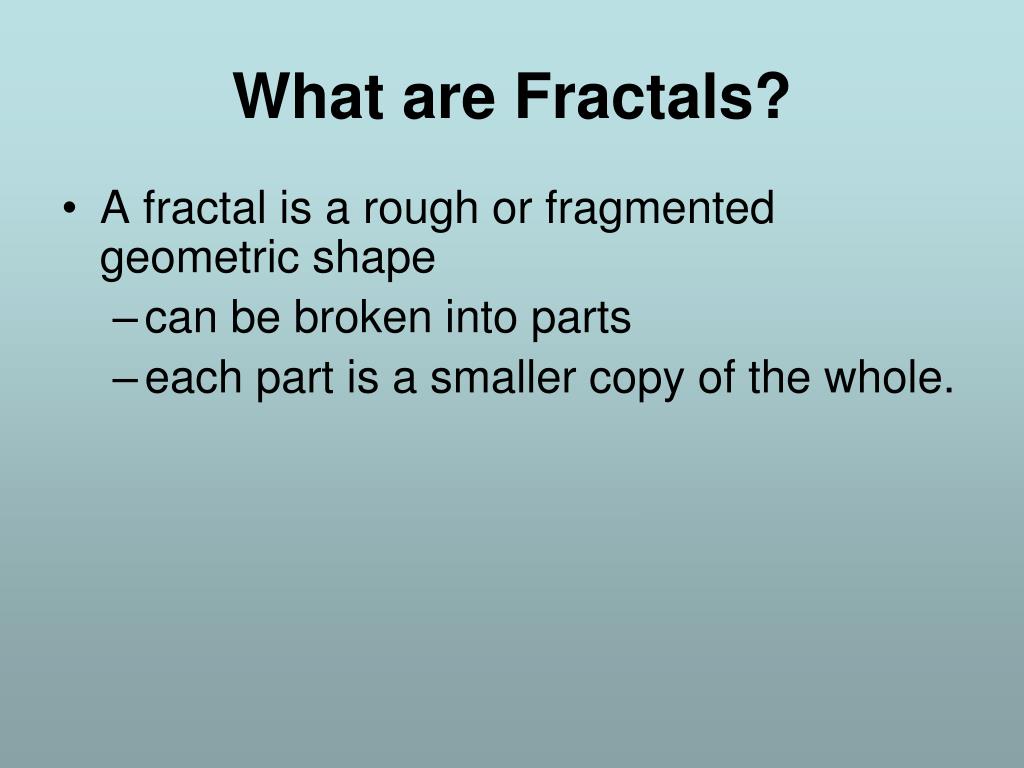 What are Fractals?

• A fractal is a rough or fragmented geometric shape
  – can be broken into parts
  – each part is a smaller copy of the whole.